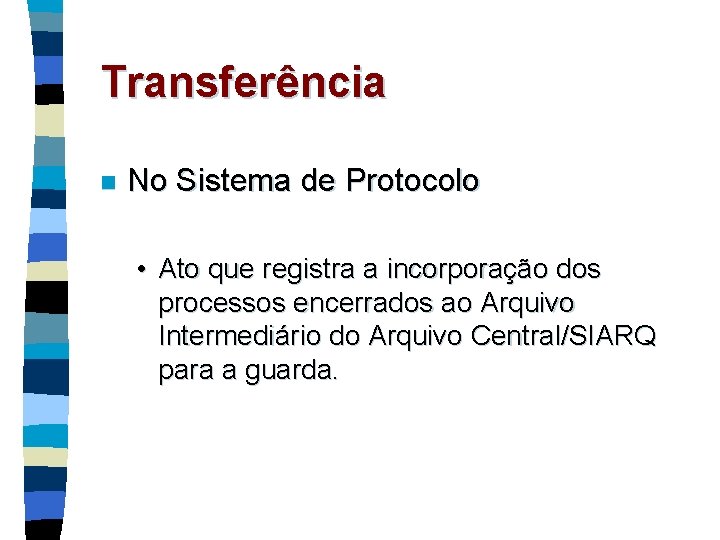 Transferência

No Sistema de Protocolo

• Ato que registra a incorporação dos processos encerrados ao Arquivo Intermediário do Arquivo Central/SIARQ para a guarda.